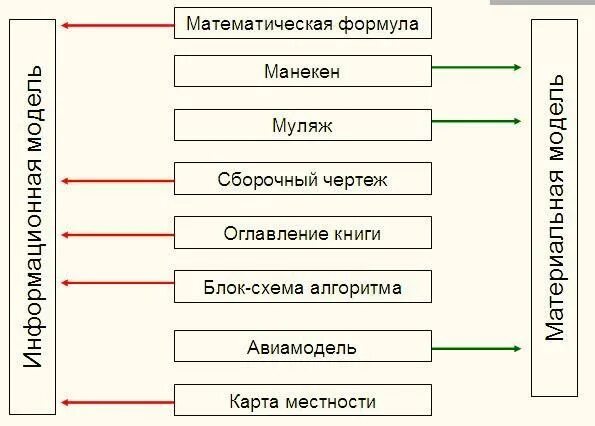 Информационная модель

Математическая формула

Манекен

Муляж

Сборочный чертеж

Оглавление книги

Блок-схема алгоритма

Авиамодель

Карта местности

Материальная модель